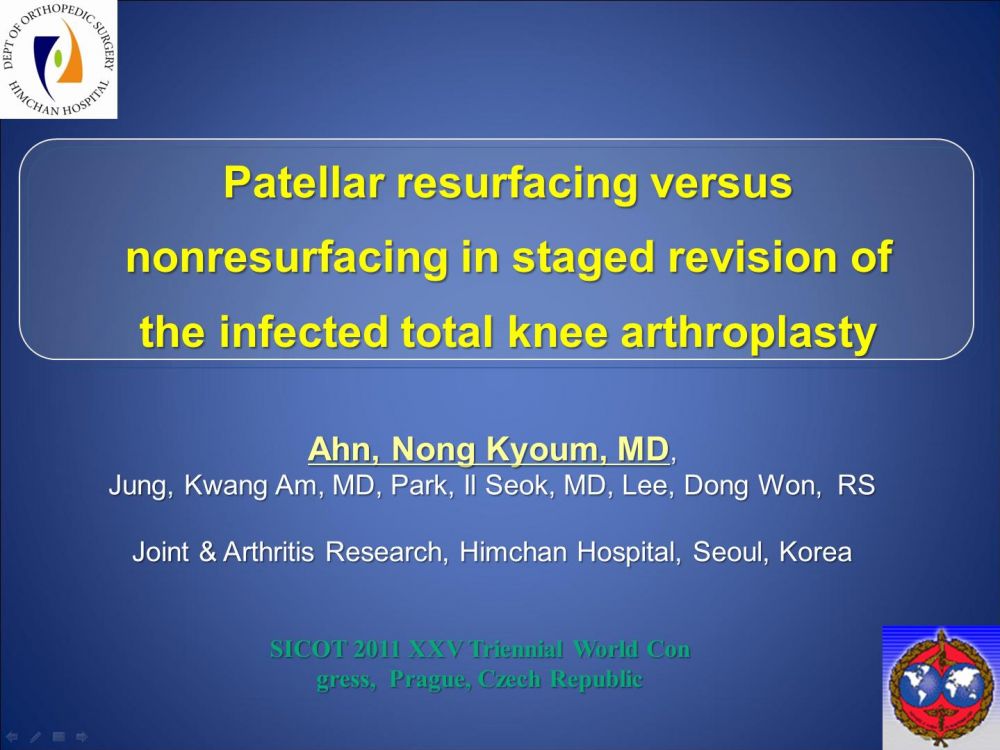 DEPT OF ORTHOPEDIC SURGERY
HIMCHAN HOSPITAL

Patellar resurfacing versus nonresurfacing in staged revision of the infected total knee arthroplasty

Ahn, Nong Kyoum, MD,
Jung, Kwang Am, MD, Park, Il Seok, MD, Lee, Dong Won, RS

Joint & Arthritis Research, Himchan Hospital, Seoul, Korea

SICOT 2011 XXV Triennial World Con gress, Prague, Czech Republic